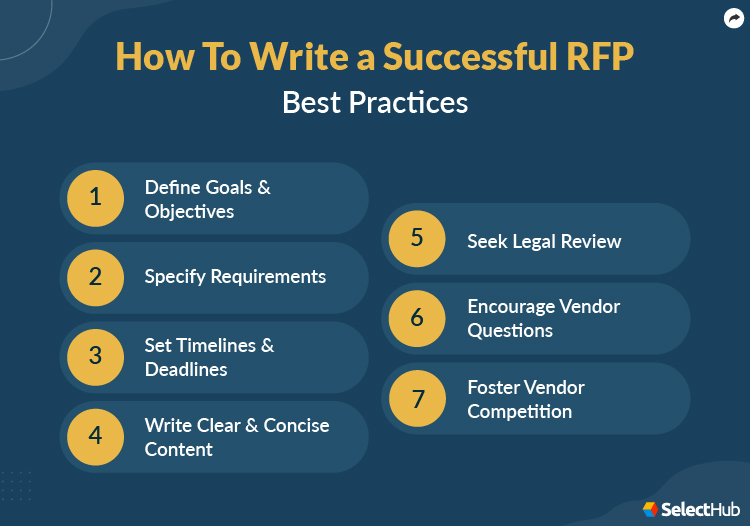 How To Write a Successful RFP
Best Practices

1 Define Goals & Objectives

2 Specify Requirements

3 Set Timelines & Deadlines

4 Write Clear & Concise Content

5 Seek Legal Review

6 Encourage Vendor Questions

7 Foster Vendor Competition

SelectHub